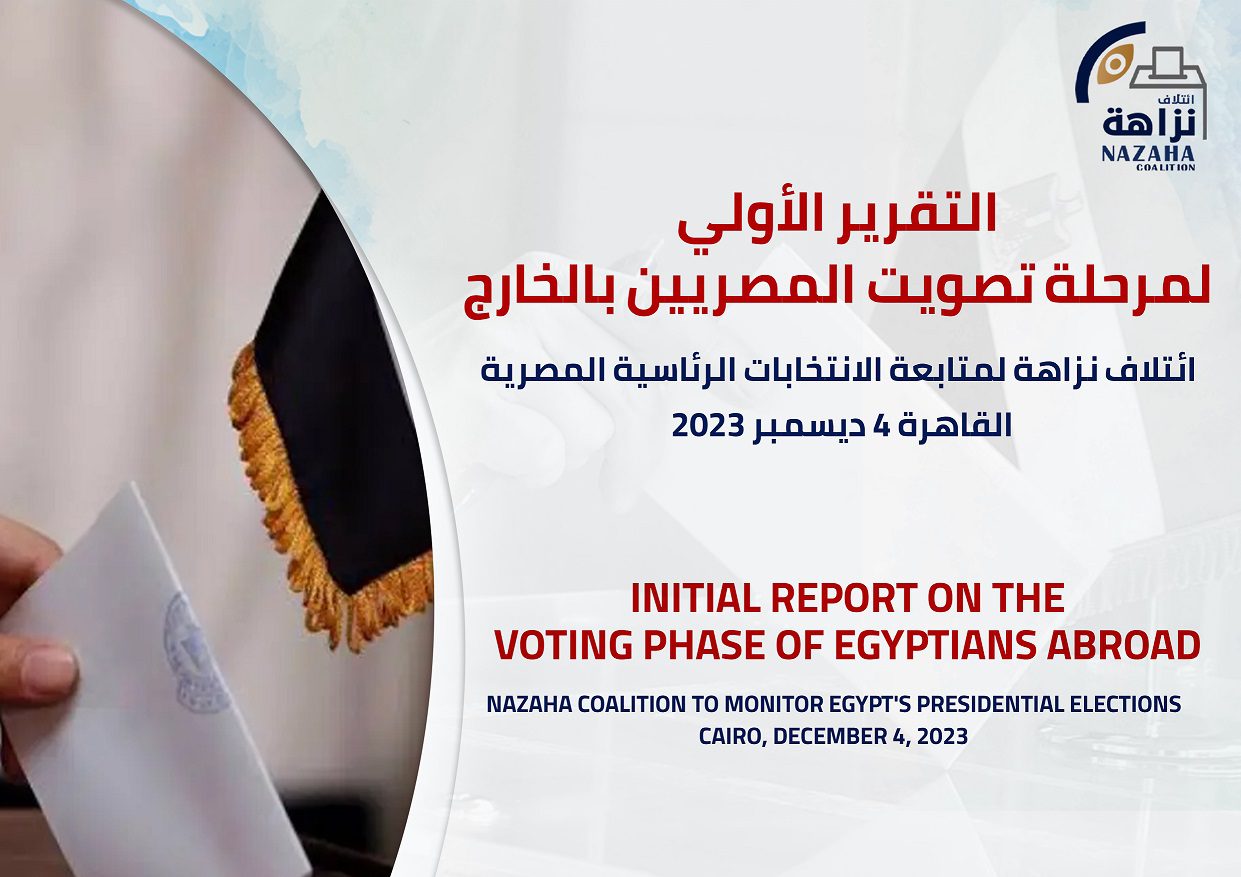 ائتلاف
نزاهة
NAZAHA
COALITION

التقرير الأولي
لمرحلة تصويت المصريين بالخارج

أئتلاف نزاهة لمتابعة الانتخابات الرئاسية المصرية
القاهرة 4 ديسمبر 2023

INITIAL REPORT ON THE
VOTING PHASE OF EGYPTIANS ABROAD

NAZAHA COALITION TO MONITOR EGYPT'S PRESIDENTIAL ELECTIONS
CAIRO, DECEMBER 4, 2023